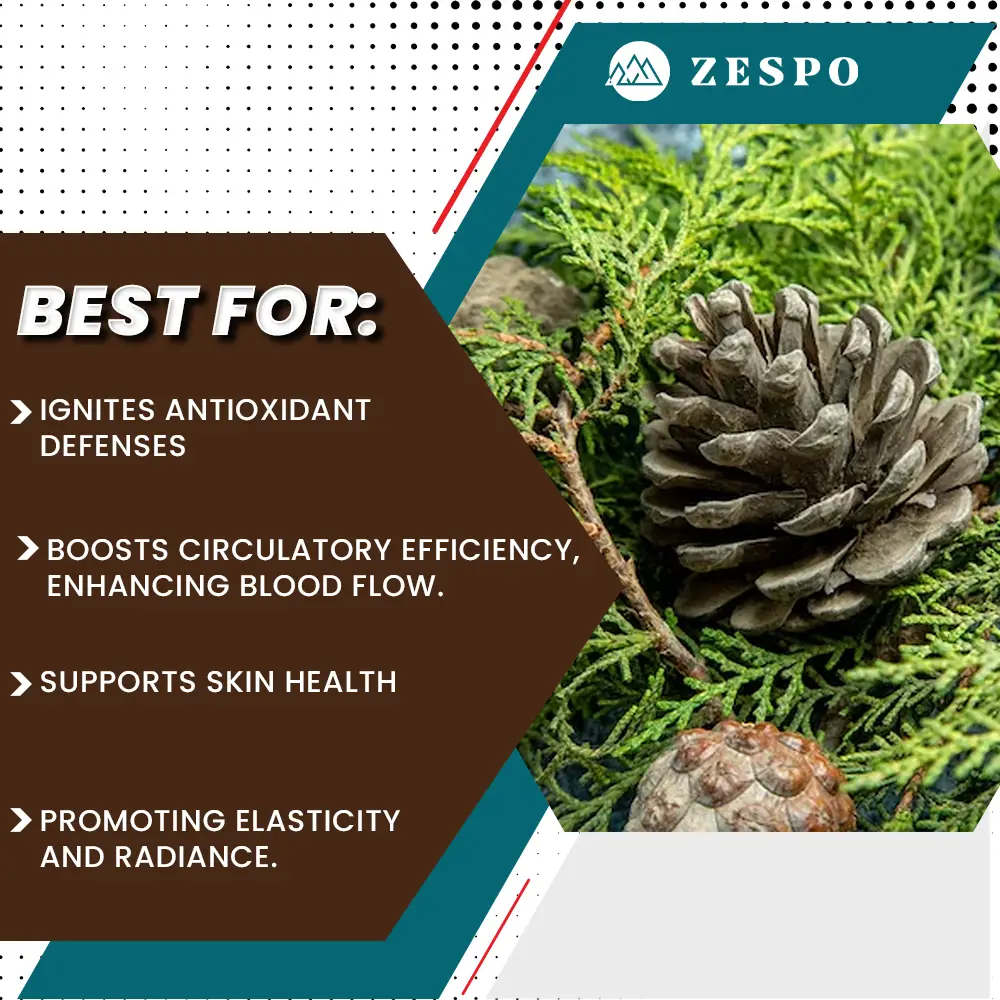 ZESPO

BEST FOR:

IGNITES ANTIOXIDANT DEFENSES

BOOSTS CIRCULATORY EFFICIENCY, ENHANCING BLOOD FLOW.

SUPPORTS SKIN HEALTH

PROMOTING ELASTICITY AND RADIANCE.